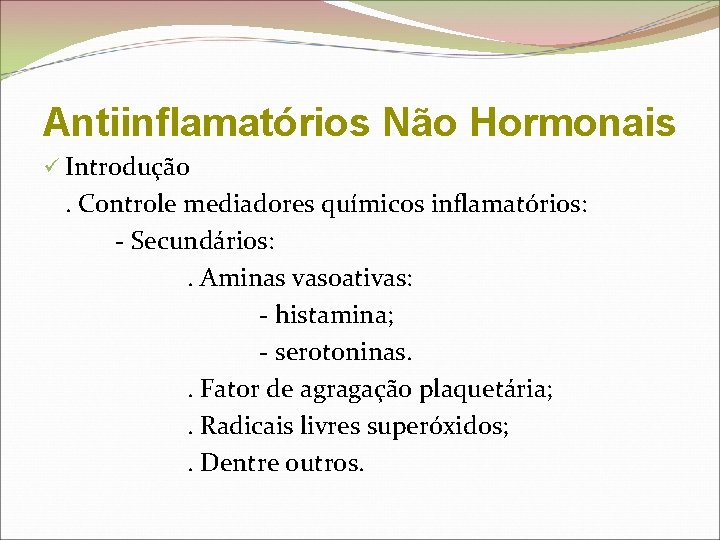 Antiinflamatórios Não Hormonais

✓ Introdução

. Controle mediadores químicos inflamatórios:

- Secundários:

. Aminas vasoativas:

- histamina;

- serotoninas.

. Fator de agragação plaquetária;

. Radicais livres superóxidos;

. Dentre outros.